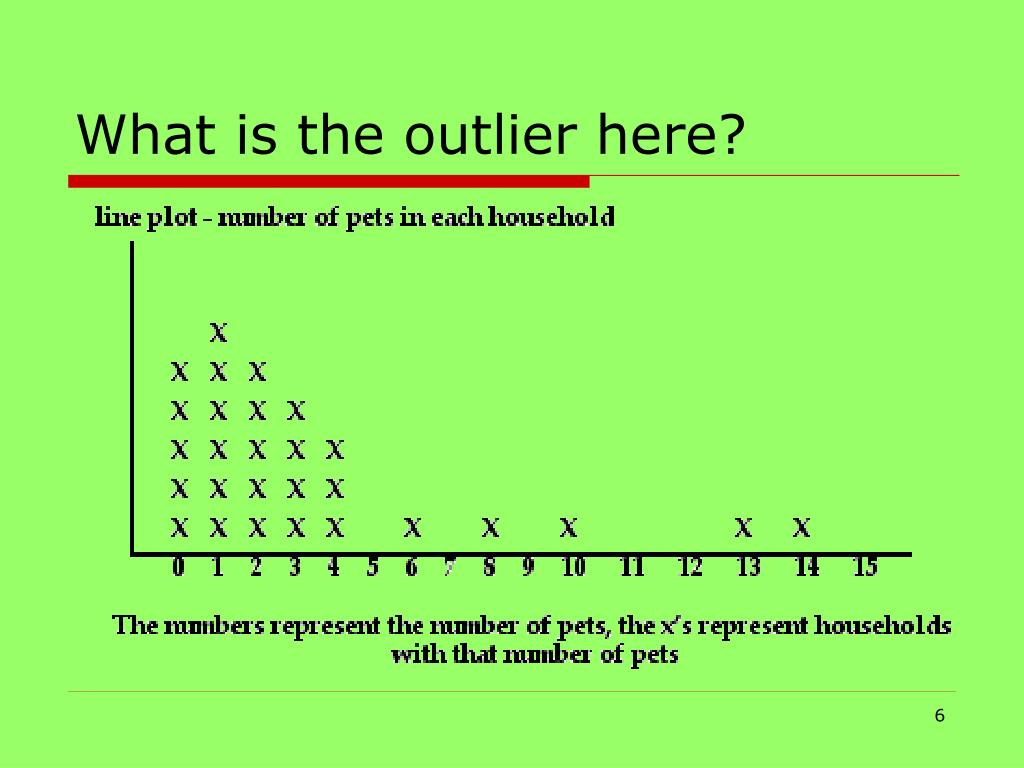 What is the outlier here?

line plot - number of pets in each household

X
X X X
X X X X
X X X X X
X X X X X
X X X X X X X X X X

0 1 2 3 4 5 6 7 8 9 10 11 12 13 14 15

The numbers represent the number of pets, the x's represent households with that number of pets

6